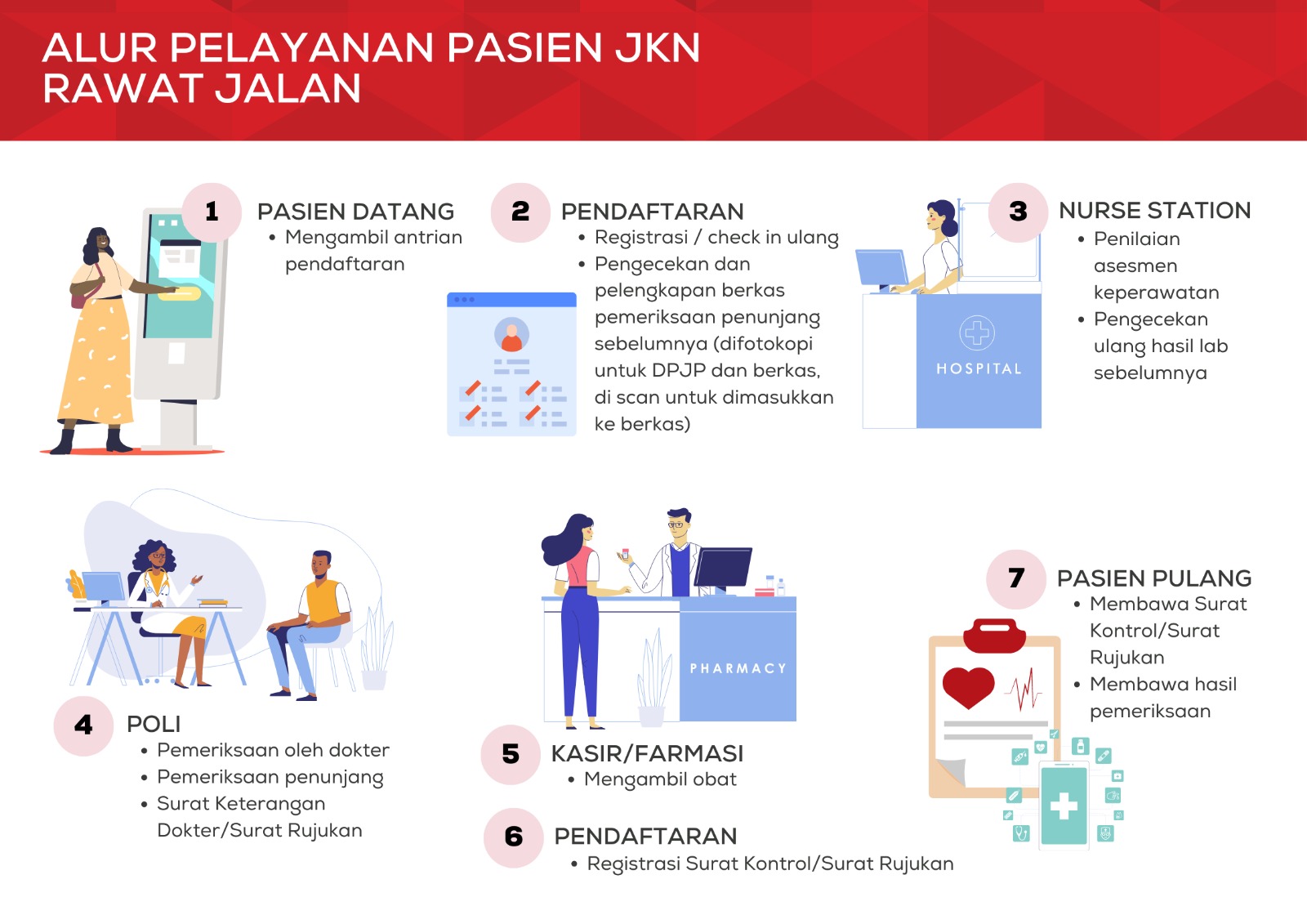 ALUR PELAYANAN PASIEN JKN RAWAT JALAN

1 PASIEN DATANG
• Mengambil antrian pendaftaran

2 PENDAFTARAN
• Registrasi / check in ulang
• Pengecekan dan pelengkapan berkas pemeriksaan penunjang sebelumnya (difotokopi untuk DPJP dan berkas, di scan untuk dimasukkan ke berkas)

3 NURSE STATION
• Penilaian asesmen keperawatan
• Pengecekan ulang hasil lab sebelumnya

HOSPITAL

4 POLI
• Pemeriksaan oleh dokter
• Pemeriksaan penunjang
• Surat Keterangan Dokter/Surat Rujukan

PHARMACY

5 KASIR/FARMASI
• Mengambil obat

6 PENDAFTARAN
• Registrasi Surat Kontrol/Surat Rujukan

7 PASIEN PULANG
• Membawa Surat Kontrol/Surat Rujukan
• Membawa hasil pemeriksaan